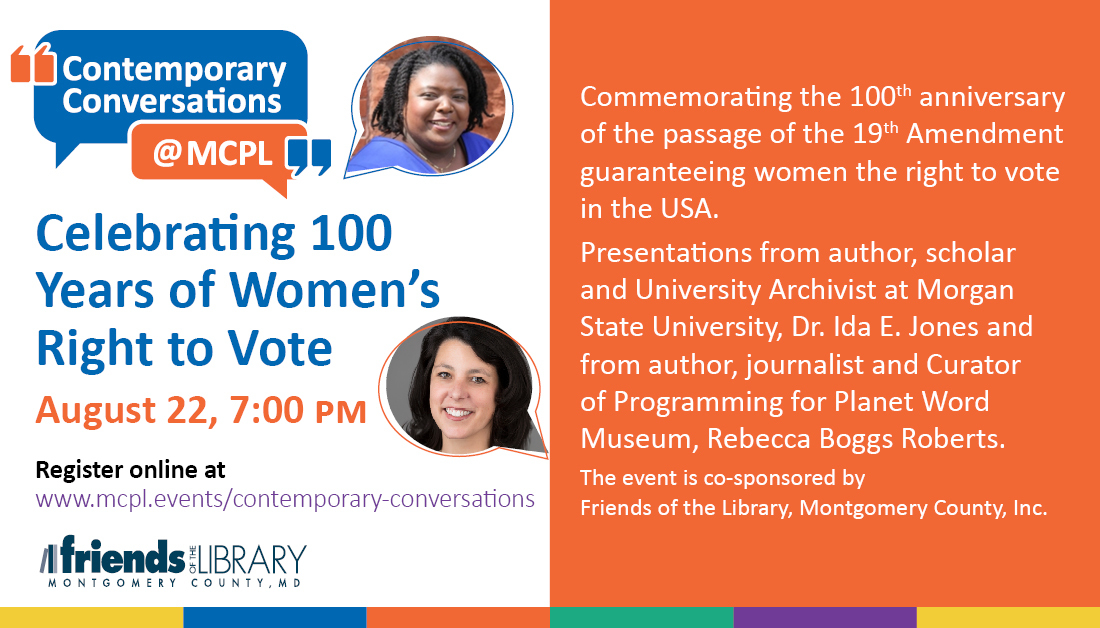 Contemporary Conversations
@MCPL

Celebrating 100 Years of Women's Right to Vote

August 22, 7:00 PM

Register online at
www.mcpl.events/contemporary-conversations

friends OF THE LIBRARY
MONTGOMERY COUNTY, MD

Commemorating the 100$^{th}$ anniversary of the passage of the 19$^{th}$ Amendment guaranteeing women the right to vote in the USA.

Presentations from author, scholar and University Archivist at Morgan State University, Dr. Ida E. Jones and from author, journalist and Curator of Programming for Planet Word Museum, Rebecca Boggs Roberts.

The event is co-sponsored by Friends of the Library, Montgomery County, Inc.